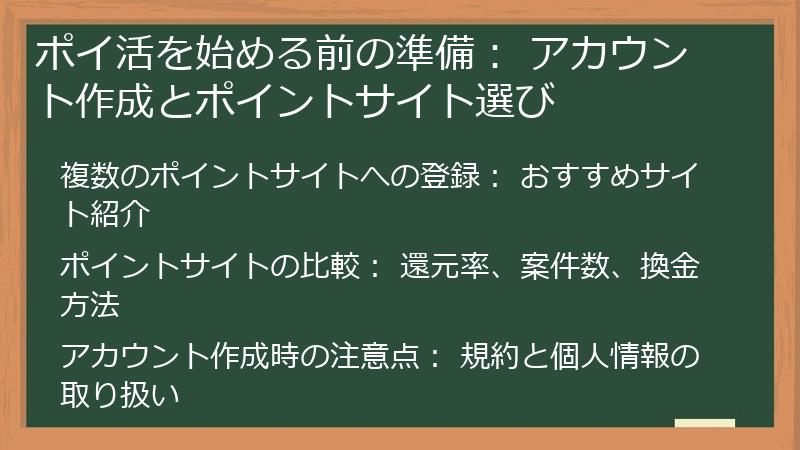 ポイ活を始める前の準備： アカウント作成とポイントサイト選び

複数のポイントサイトへの登録： おすすめサイト紹介

ポイントサイトの比較： 還元率、案件数、換金方法

アカウント作成時の注意点： 規約と個人情報の取り扱い